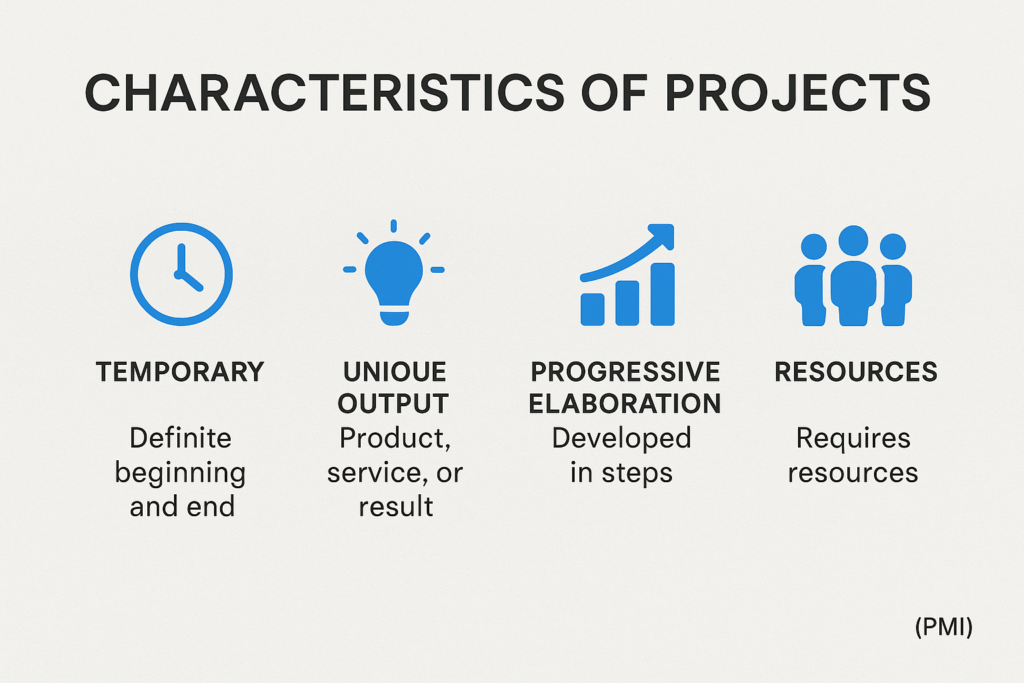 CHARACTERISTICS OF PROJECTS

TEMPORARY

Definite beginning and end

UNIOUE OUTPUT

Product, service, or result

PROGRESSIVE ELABORATION

Developed in steps

RESOURCES

Requires resources

(PMI)